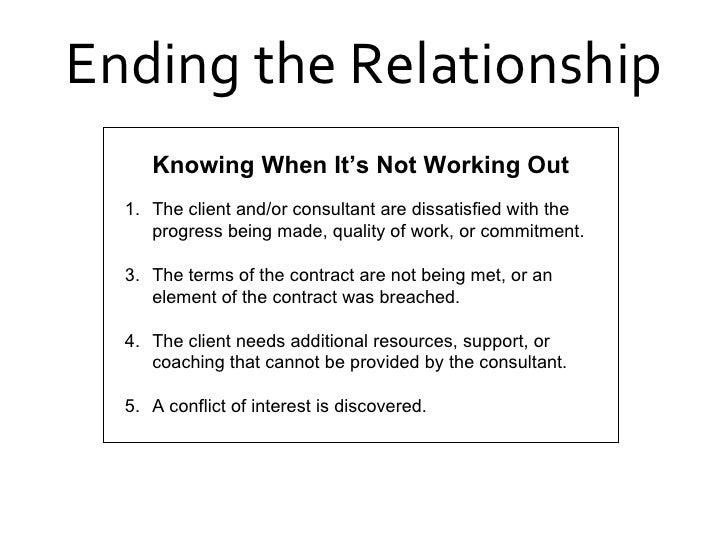 Ending the Relationship

Knowing When It's Not Working Out

1. The client and/or consultant are dissatisfied with the progress being made, quality of work, or commitment.

3. The terms of the contract are not being met, or an element of the contract was breached.

4. The client needs additional resources, support, or coaching that cannot be provided by the consultant.

5. A conflict of interest is discovered.